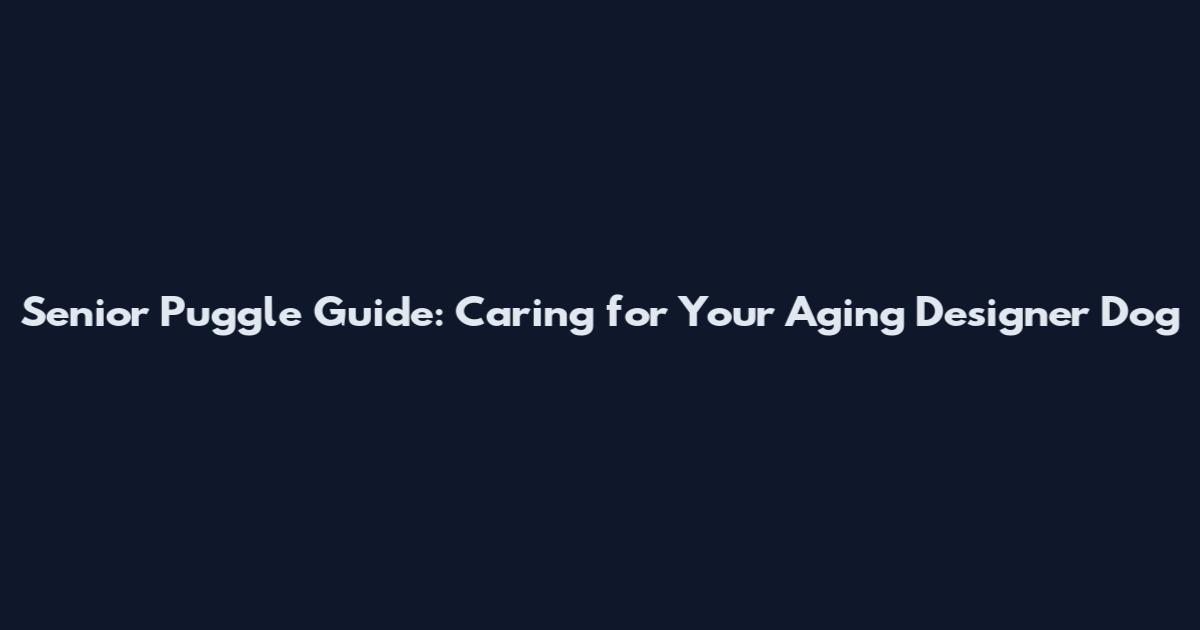 Senior Puggle Guide: Caring for Your Aging Designer Dog